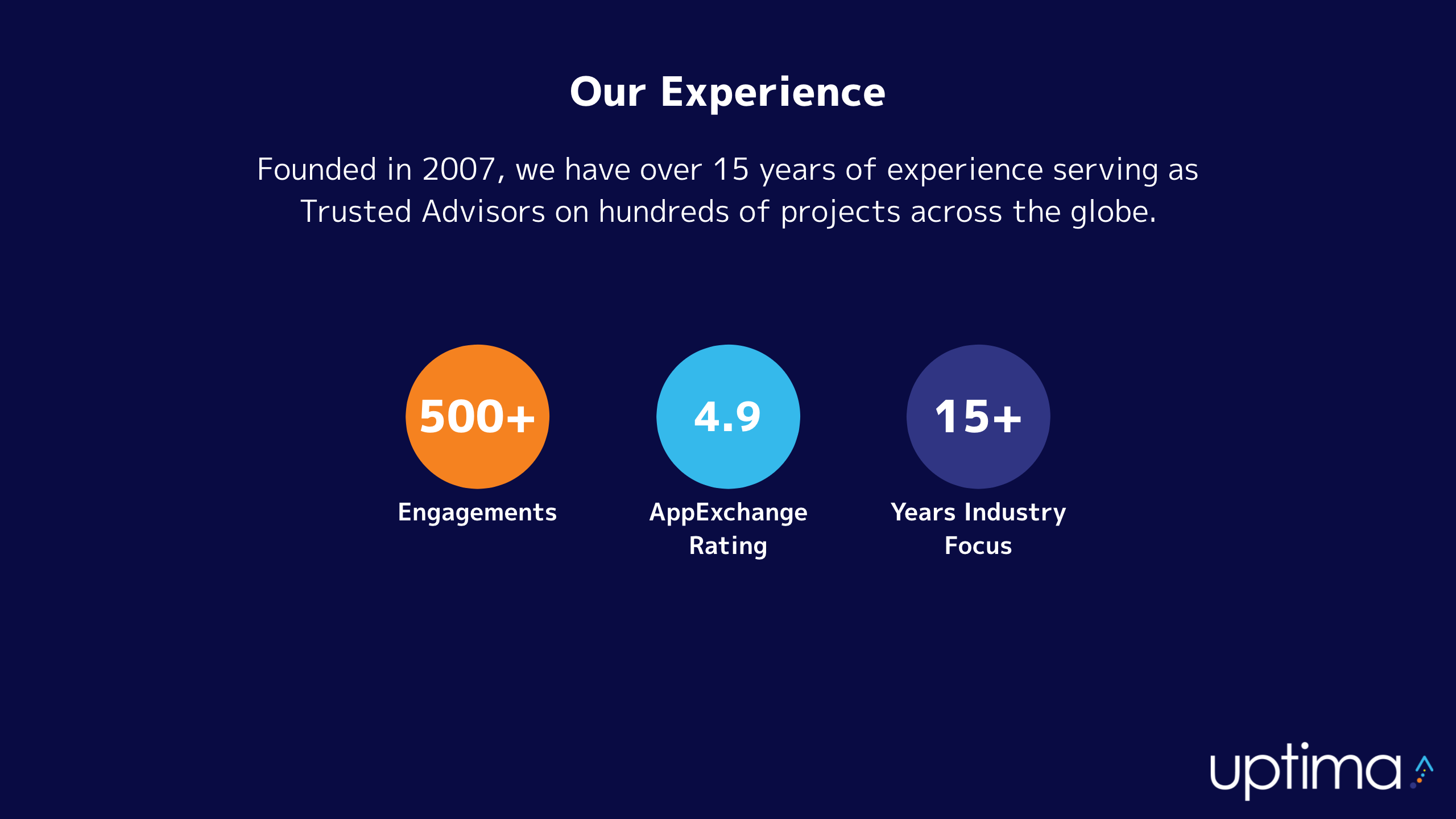 Our Experience

Founded in 2007, we have over 15 years of experience serving as Trusted Advisors on hundreds of projects across the globe.

500+
Engagements

4.9
AppExchange Rating

15+
Years Industry Focus

uptima